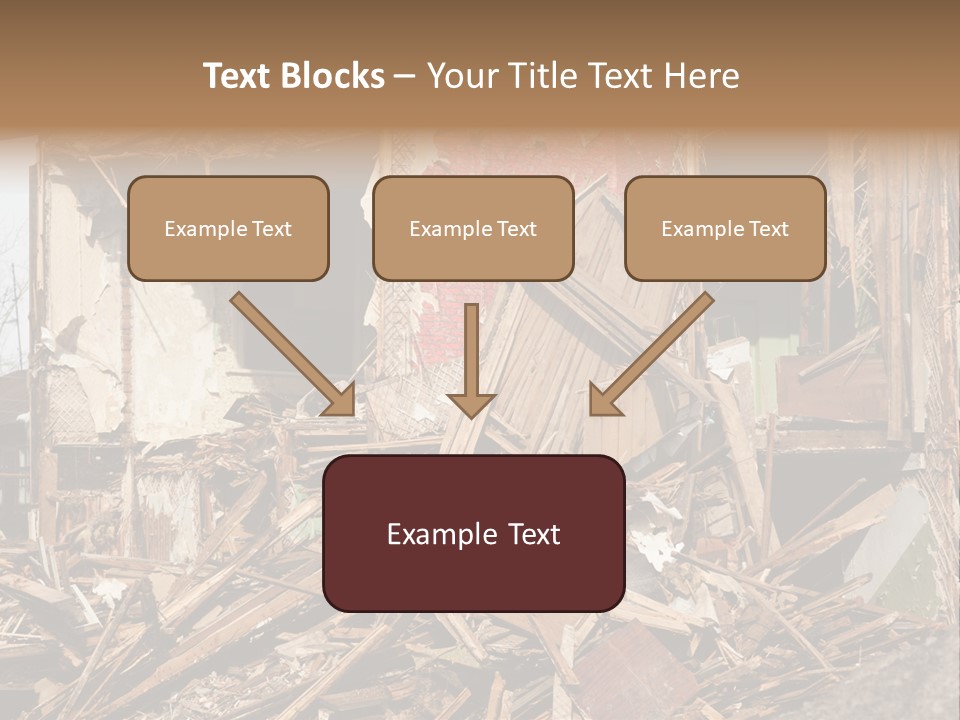 Text Blocks – Your Title Text Here

Example Text

Example Text

Example Text

Example Text